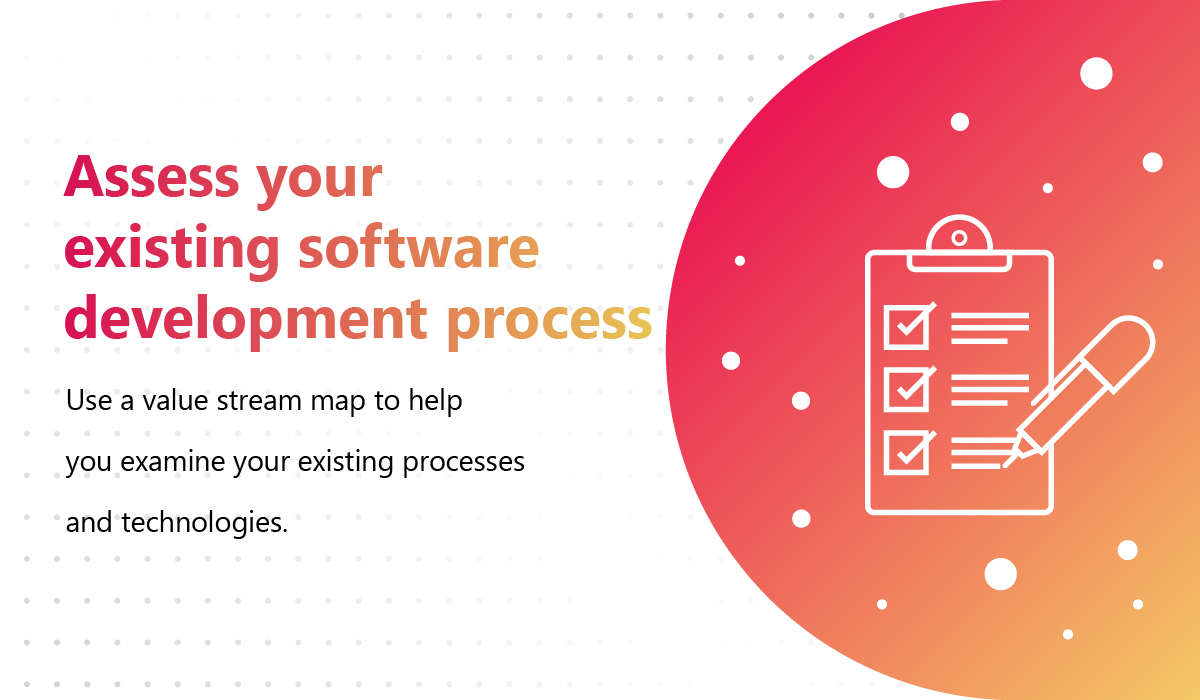 Assess your existing software development process

Use a value stream map to help you examine your existing processes and technologies.